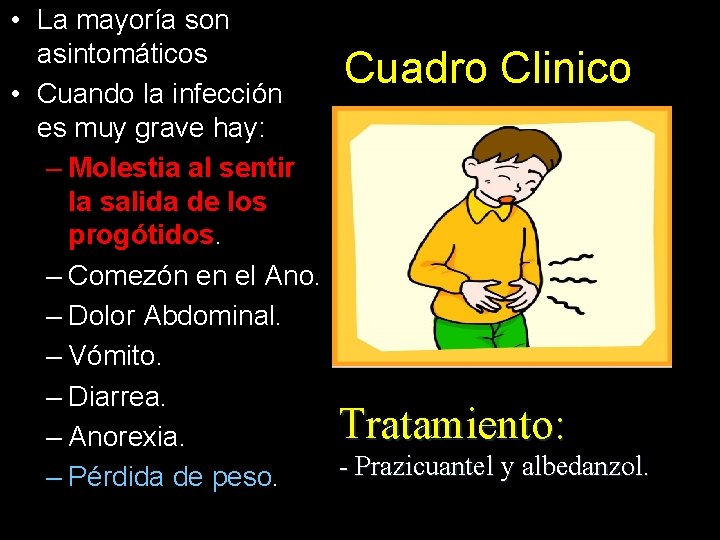 Cuadro Clinico

• La mayoría son asintomáticos
• Cuando la infección es muy grave hay:
– Molestia al sentir la salida de los progótidos.
– Comezón en el Ano.
– Dolor Abdominal.
– Vómito.
– Diarrea.
– Anorexia.
– Pérdida de peso.

Tratamiento:
- Prazicuantel y albedanzol.